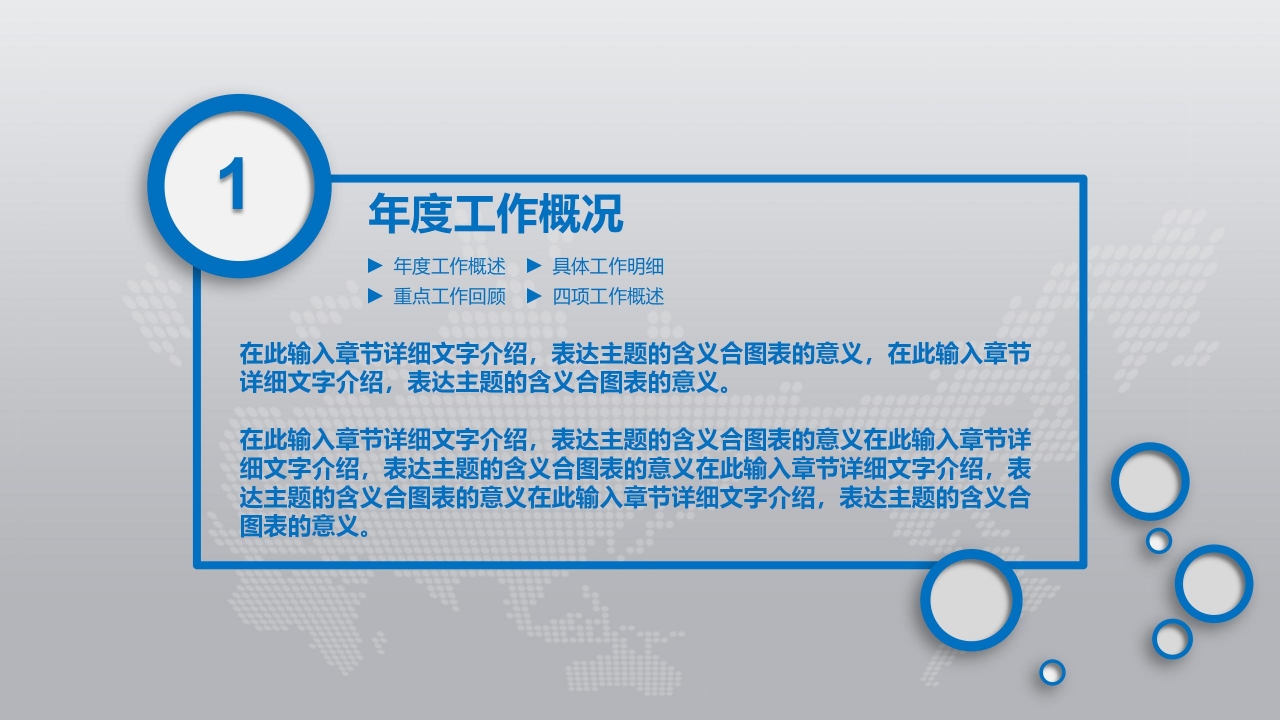 1

年度工作概况

▶ 年度工作概述 ▶ 具体工作明细
▶ 重点工作回顾 ▶ 四项工作概述

在此输入章节详细文字介绍，表达主题的含义合图表的意义，在此输入章节详细文字介绍，表达主题的含义合图表的意义。

在此输入章节详细文字介绍，表达主题的含义合图表的意义在此输入章节详细文字介绍，表达主题的含义合图表的意义在此输入章节详细文字介绍，表达主题的含义合图表的意义在此输入章节详细文字介绍，表达主题的含义合图表的意义。